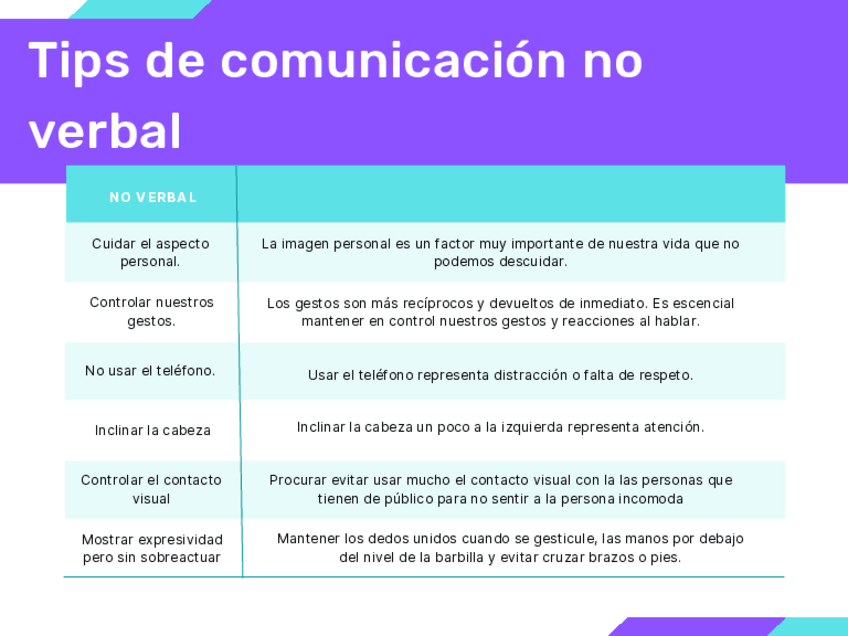 Tips de comunicación no verbal

| NO VERBAL | |
|---|---|
| Cuidar el aspecto personal. | La imagen personal es un factor muy importante de nuestra vida que no podemos descuidar. |
| Controlar nuestros gestos. | Los gestos son más recíprocos y devueltos de inmediato. Es escencial mantener en control nuestros gestos y reacciones al hablar. |
| No usar el teléfono. | Usar el teléfono representa distracción o falta de respeto. |
| Inclinar la cabeza | Inclinar la cabeza un poco a la izquierda representa atención. |
| Controlar el contacto visual | Procurar evitar usar mucho el contacto visual con la las personas que tienen de público para no sentir a la persona incomoda |
| Mostrar expresividad pero sin sobreactuar | Mantener los dedos unidos cuando se gesticule, las manos por debajo del nivel de la barbilla y evitar cruzar brazos o pies. |